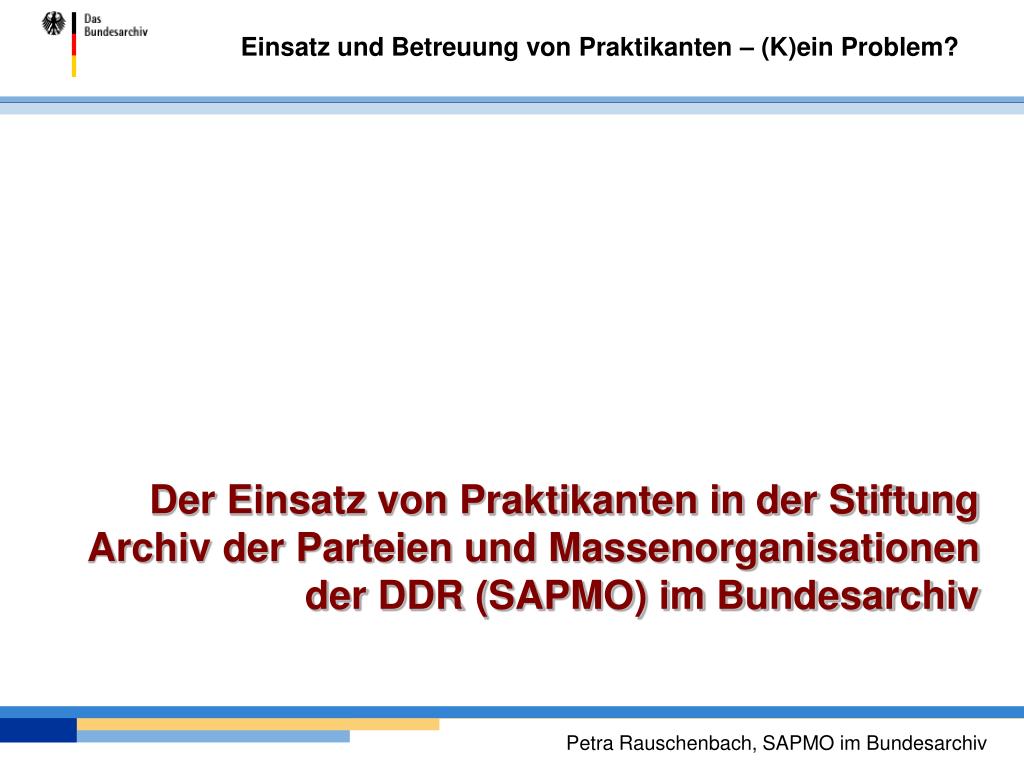 Das
Bundesarchiv

Einsatz und Betreuung von Praktikanten – (K)ein Problem?

Der Einsatz von Praktikanten in der Stiftung Archiv der Parteien und Massenorganisationen der DDR (SAPMO) im Bundesarchiv

Petra Rauschenbach, SAPMO im Bundesarchiv